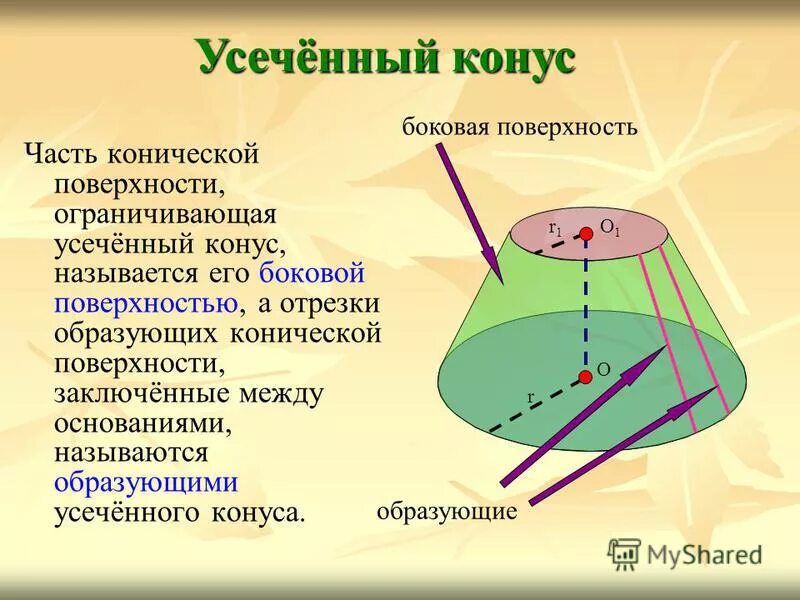 Усечённый конус

Часть конической поверхности, ограничивающая усечённый конус, называется его боковой поверхностью, а отрезки образующих конической поверхности, заключённые между основаниями, называются образующими усечённого конуса.

боковая поверхность

$r_1$ $O_1$

O

r

образующие

MyShared